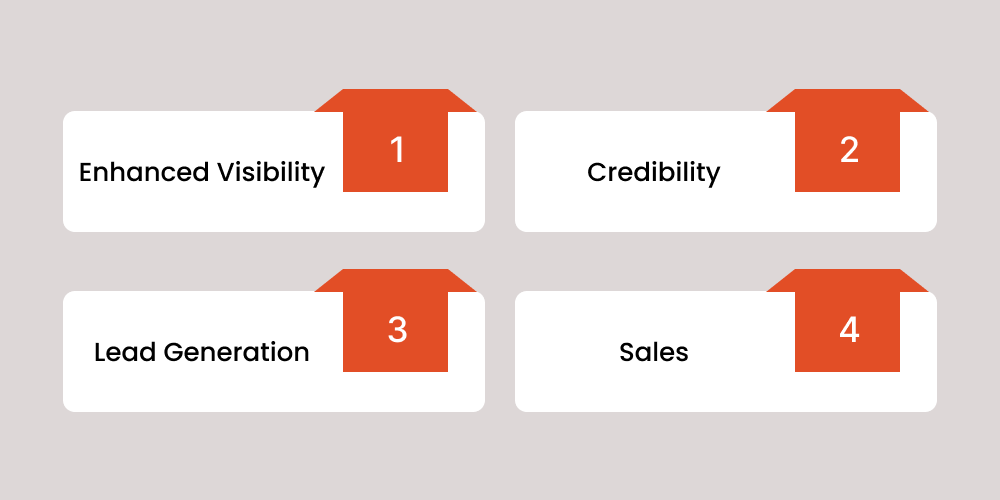 Enhanced Visibility 1

Credibility 2

Lead Generation 3

Sales 4